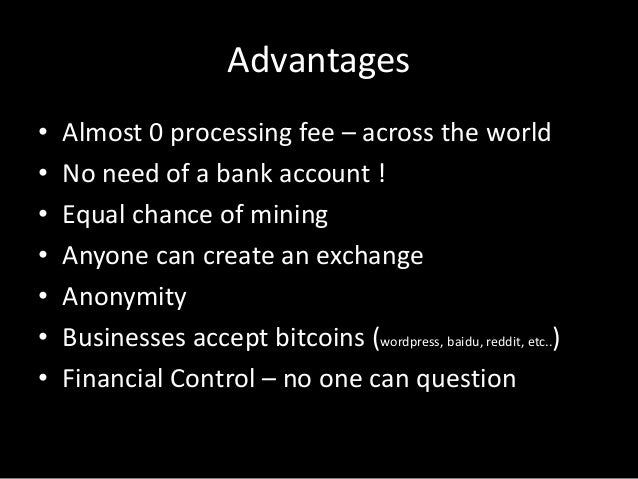 Advantages

• Almost 0 processing fee – across the world
• No need of a bank account !
• Equal chance of mining
• Anyone can create an exchange
• Anonymity
• Businesses accept bitcoins (wordpress, baidu, reddit, etc..)
• Financial Control – no one can question